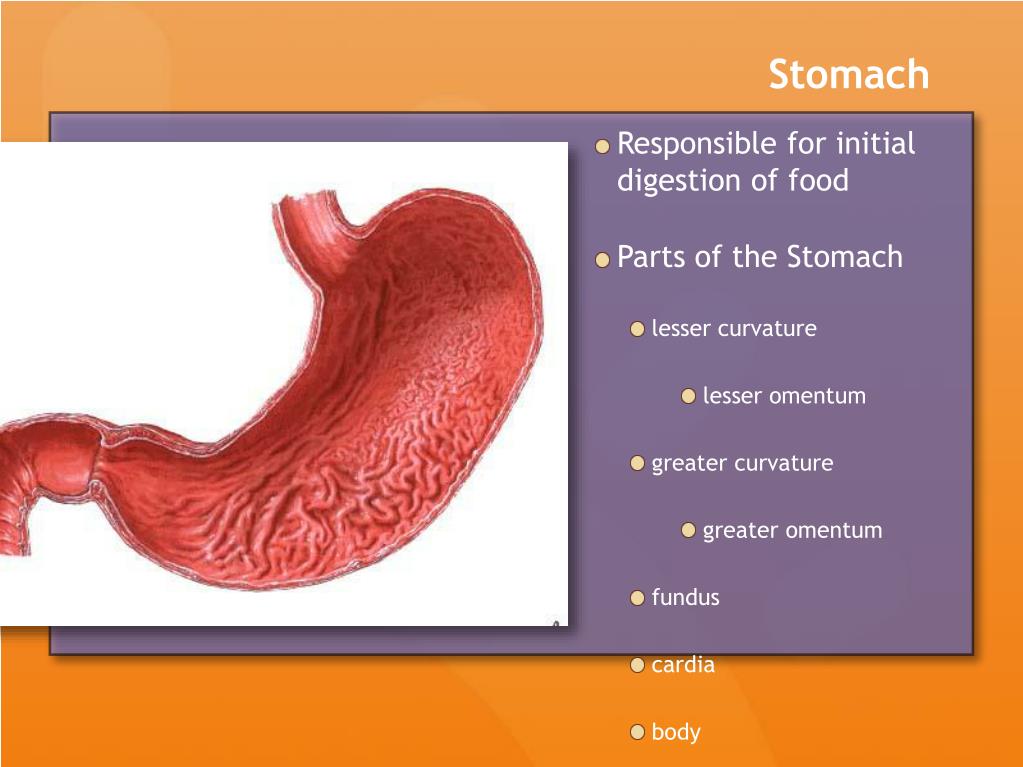 Stomach

Responsible for initial digestion of food

Parts of the Stomach

lesser curvature

lesser omentum

greater curvature

greater omentum

fundus

cardia

body